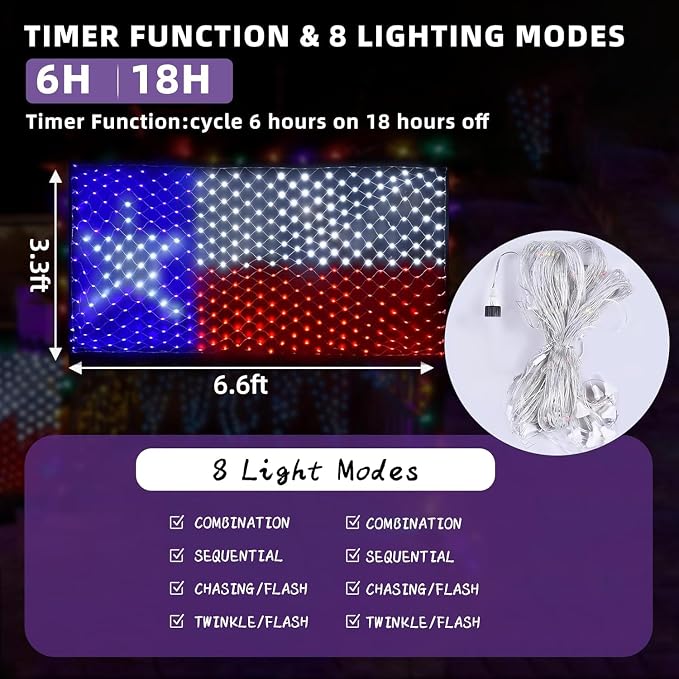 TIMER FUNCTION & 8 LIGHTING MODES

6H | 18H

Timer Function:cycle 6 hours on 18 hours off

3.3ft

6.6ft

8 Light Modes

☑ COMBINATION
☑ SEQUENTIAL
☑ CHASING/FLASH
☑ TWINKLE/FLASH

☑ COMBINATION
☑ SEQUENTIAL
☑ CHASING/FLASH
☑ TWINKLE/FLASH